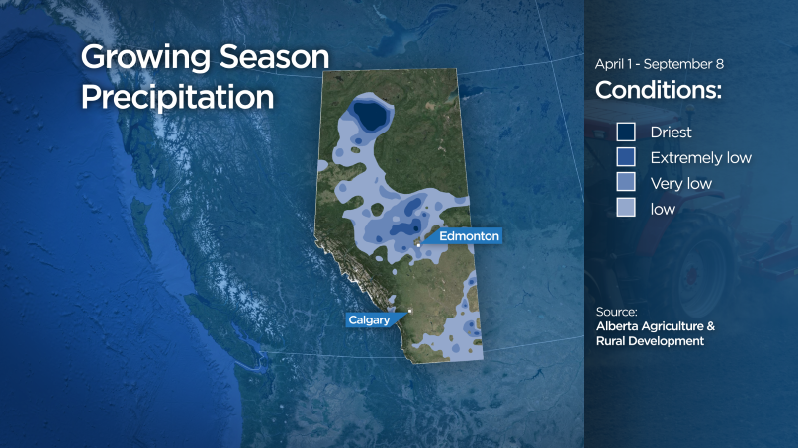 Growing Season Precipitation

Edmonton

Calgary

April 1 - September 8

Conditions:

Driest

Extremely low

Very low

low

Source:
Alberta Agriculture & Rural Development